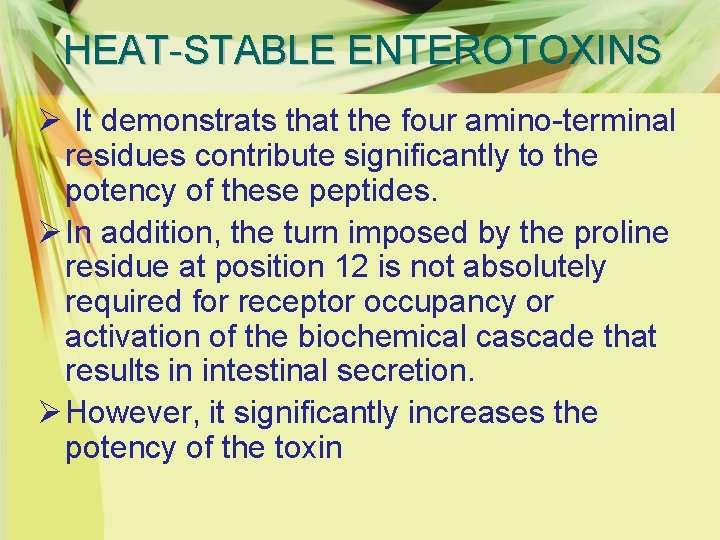 HEAT-STABLE ENTEROTOXINS

➢ It demonstrats that the four amino-terminal residues contribute significantly to the potency of these peptides.

➢ In addition, the turn imposed by the proline residue at position 12 is not absolutely required for receptor occupancy or activation of the biochemical cascade that results in intestinal secretion.

➢ However, it significantly increases the potency of the toxin